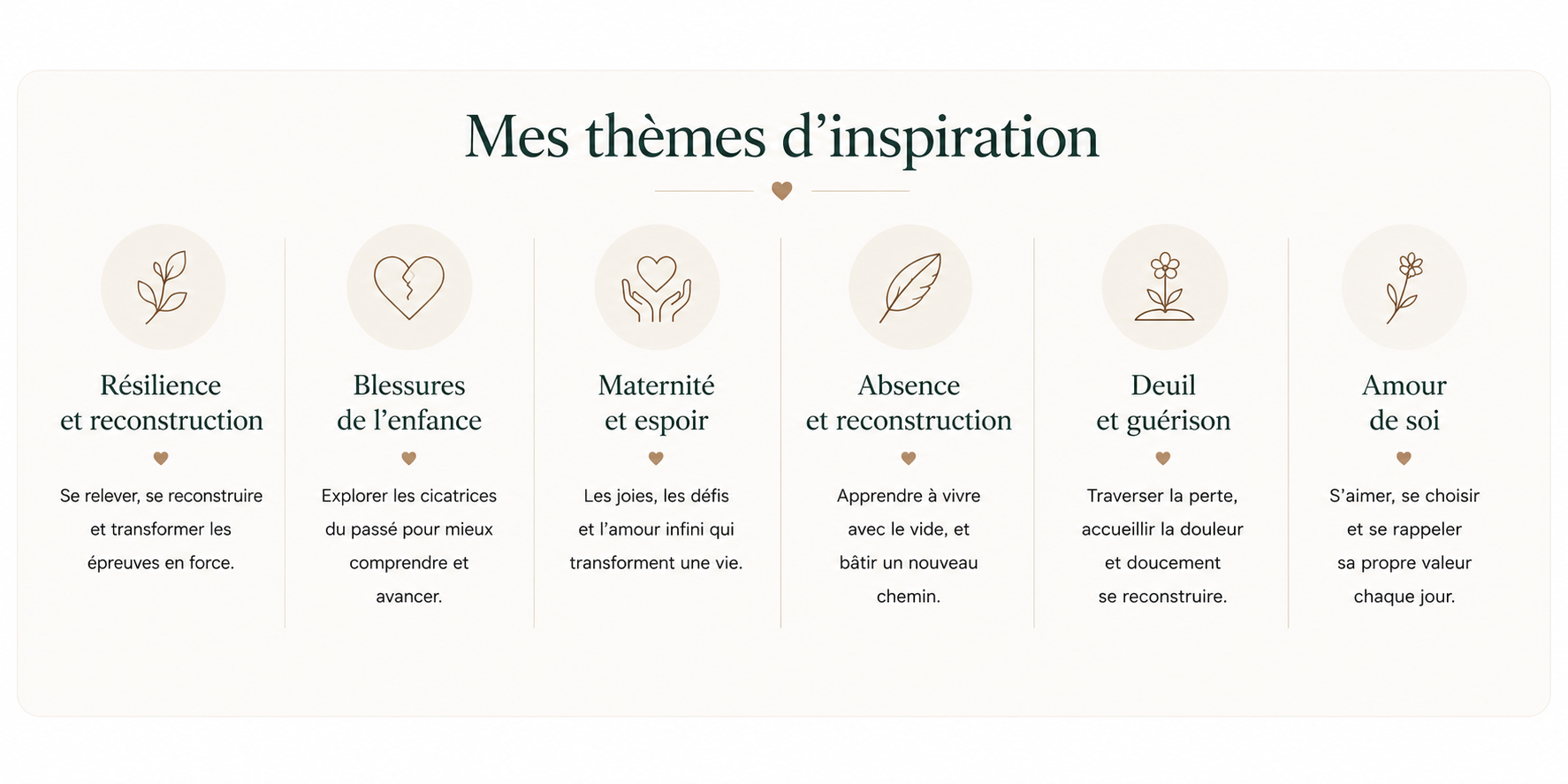 Mes thèmes d’inspiration

Résilience et reconstruction

Se relever, se reconstruire et transformer les épreuves en force.

Blessures de l’enfance

Explorer les cicatrices du passé pour mieux comprendre et avancer.

Maternité et espoir

Les joies, les défis et l’amour infini qui transforment une vie.

Absence et reconstruction

Apprendre à vivre avec le vide, et bâtir un nouveau chemin.

Deuil et guérison

Traverser la perte, accueillir la douleur et doucement se reconstruire.

Amour de soi

S’aimer, se choisir et se rappeler sa propre valeur chaque jour.